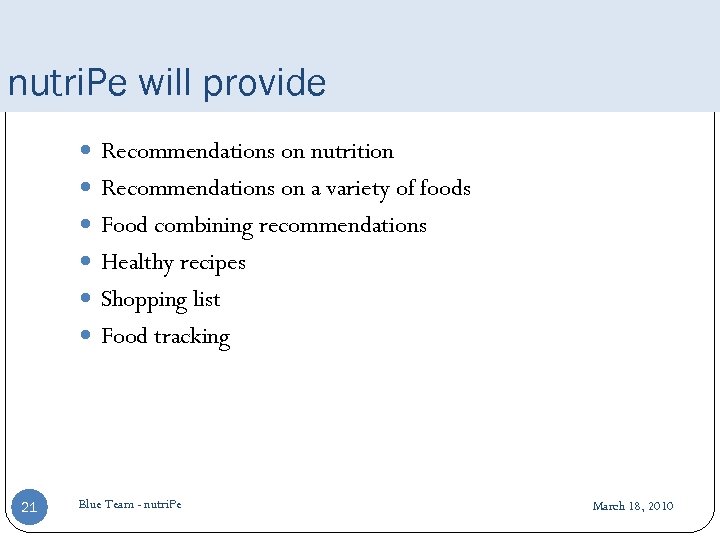 nutriPe will provide

- Recommendations on nutrition
- Recommendations on a variety of foods
- Food combining recommendations
- Healthy recipes
- Shopping list
- Food tracking

21

Blue Team - nutriPe

March 18, 2010